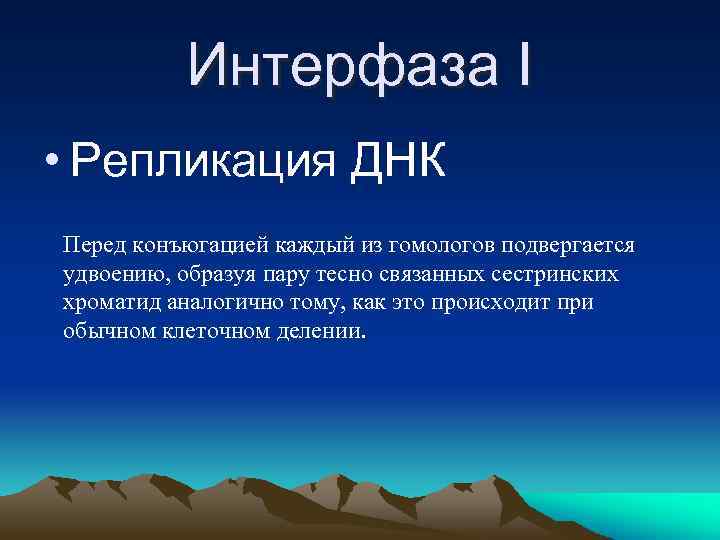 Интерфаза I

• Репликация ДНК

Перед конъюгацией каждый из гомологов подвергается удвоению, образуя пару тесно связанных сестринских хроматид аналогично тому, как это происходит при обычном клеточном делении.